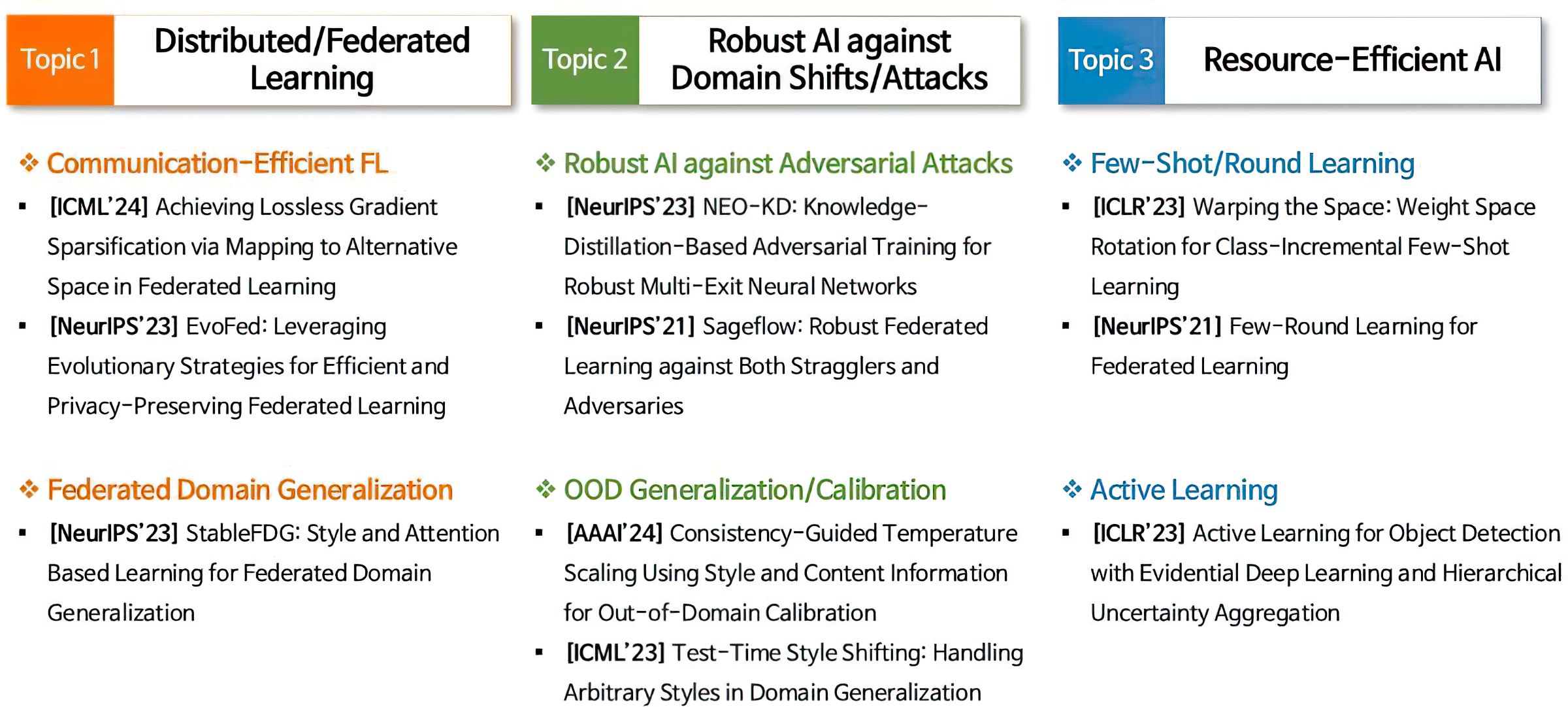 Topic 1 Distributed/Federated Learning

❖ Communication-Efficient FL

▪ [ICML'24] Achieving Lossless Gradient Sparsification via Mapping to Alternative Space in Federated Learning

▪ [NeurIPS'23] EvoFed: Leveraging Evolutionary Strategies for Efficient and Privacy-Preserving Federated Learning

❖ Federated Domain Generalization

▪ [NeurIPS'23] StableFDG: Style and Attention Based Learning for Federated Domain Generalization

Topic 2 Robust AI against Domain Shifts/Attacks

❖ Robust AI against Adversarial Attacks

▪ [NeurIPS'23] NEO-KD: Knowledge-Distillation-Based Adversarial Training for Robust Multi-Exit Neural Networks

▪ [NeurIPS'21] Sageflow: Robust Federated Learning against Both Stragglers and Adversaries

❖ OOD Generalization/Calibration

▪ [AAAI'24] Consistency-Guided Temperature Scaling Using Style and Content Information for Out-of-Domain Calibration

▪ [ICML'23] Test-Time Style Shifting: Handling Arbitrary Styles in Domain Generalization

Topic 3 Resource-Efficient AI

❖ Few-Shot/Round Learning

▪ [ICLR'23] Warping the Space: Weight Space Rotation for Class-Incremental Few-Shot Learning

▪ [NeurIPS'21] Few-Round Learning for Federated Learning

❖ Active Learning

▪ [ICLR'23] Active Learning for Object Detection with Evidential Deep Learning and Hierarchical Uncertainty Aggregation